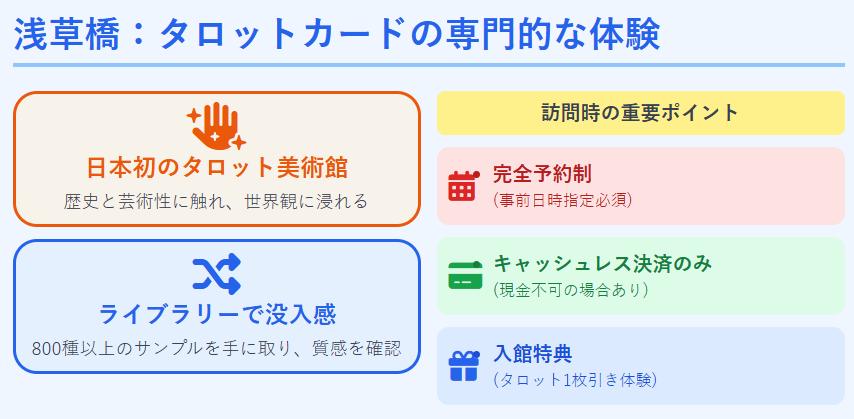 浅草橋：タロットカードの専門的な体験

日本初のタロット美術館

歴史と芸術性に触れ、世界観に浸れる

ライブラリーで没入感

800種以上のサンプルを手に取り、質感を確認

訪問時の重要ポイント

完全予約制
(事前日時指定必須)

キャッシュレス決済のみ
(現金不可の場合あり)

入館特典
(タロット1枚引き体験)